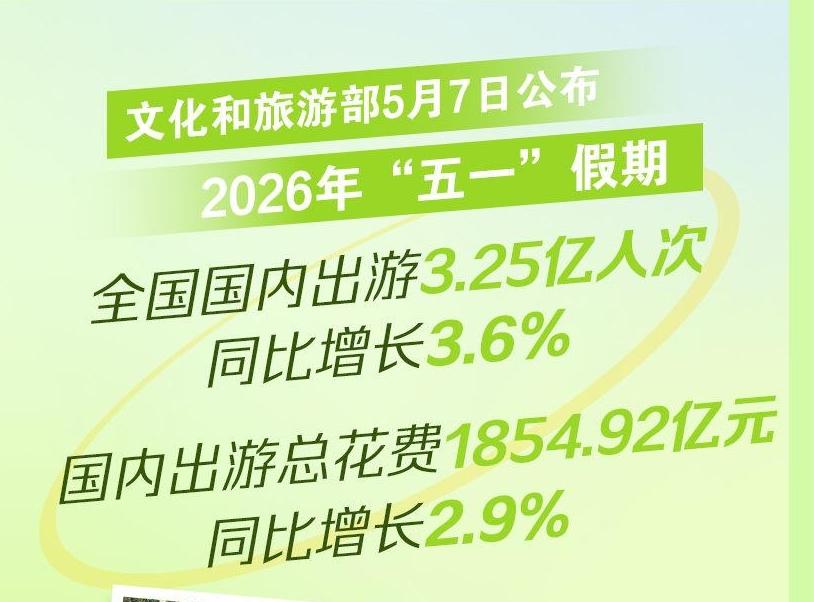 文化和旅游部5月7日公布
2026年“五一”假期

全国国内出游3.25亿人次
同比增长3.6%

国内出游总花费1854.92亿元
同比增长2.9%